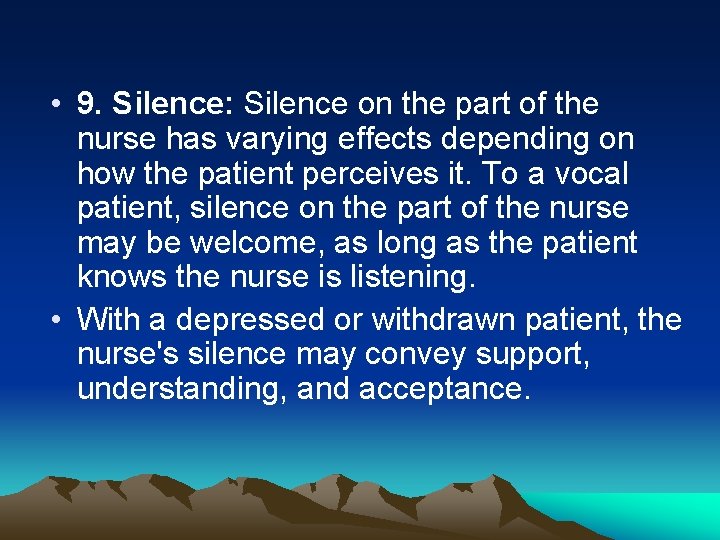 • 9. Silence: Silence on the part of the nurse has varying effects depending on how the patient perceives it. To a vocal patient, silence on the part of the nurse may be welcome, as long as the patient knows the nurse is listening.

• With a depressed or withdrawn patient, the nurse's silence may convey support, understanding, and acceptance.